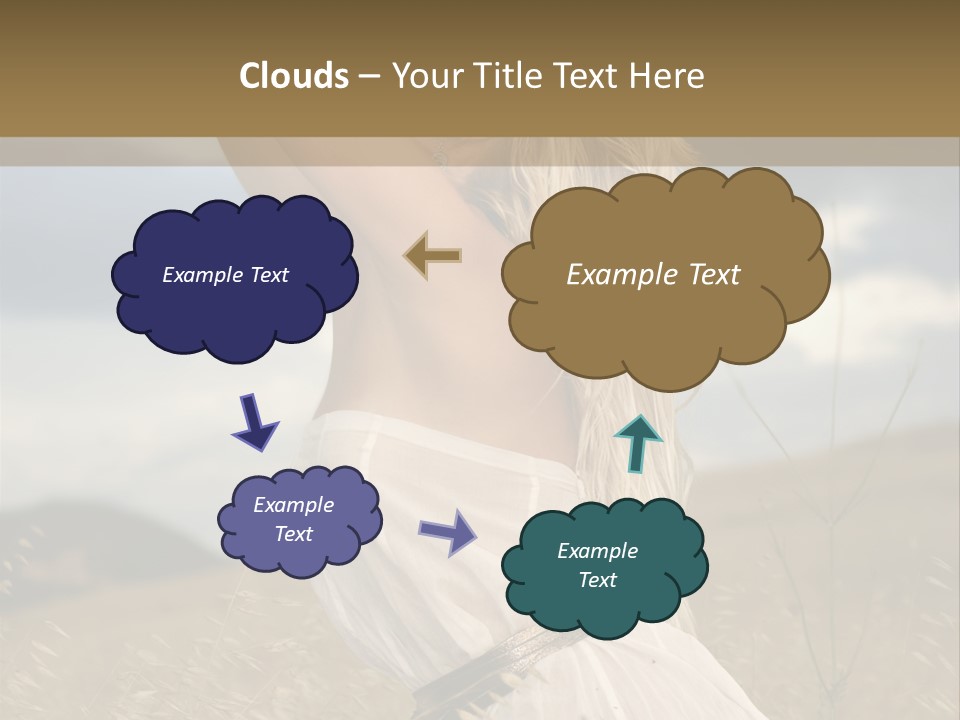 Clouds – Your Title Text Here

Example Text

Example Text

Example Text

Example Text